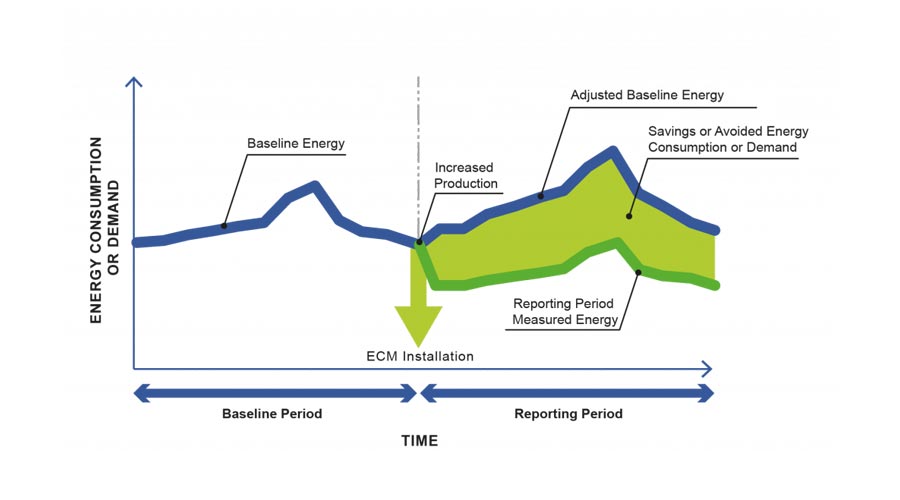 ENERGY CONSUMPTION OR DEMAND

Baseline Energy

Increased Production

Adjusted Baseline Energy

Savings or Avoided Energy Consumption or Demand

Reporting Period Measured Energy

ECM Installation

Baseline Period

Reporting Period

TIME